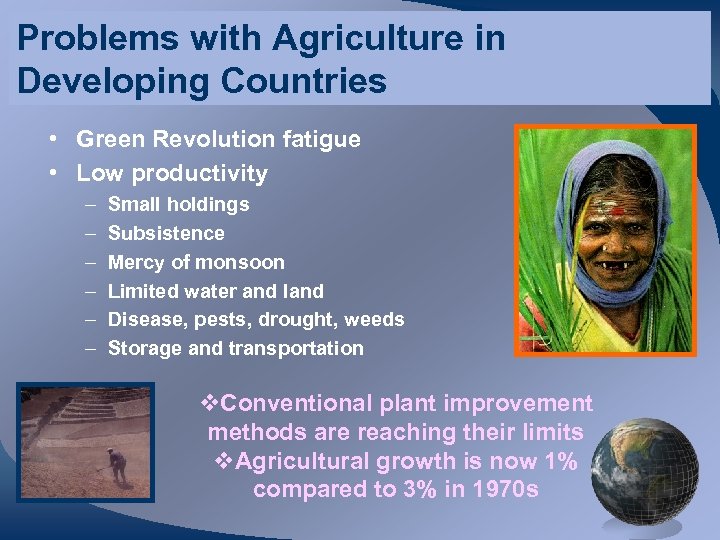 Problems with Agriculture in Developing Countries

• Green Revolution fatigue
• Low productivity
– Small holdings
– Subsistence
– Mercy of monsoon
– Limited water and land
– Disease, pests, drought, weeds
– Storage and transportation

❖Conventional plant improvement methods are reaching their limits
❖Agricultural growth is now 1% compared to 3% in 1970s